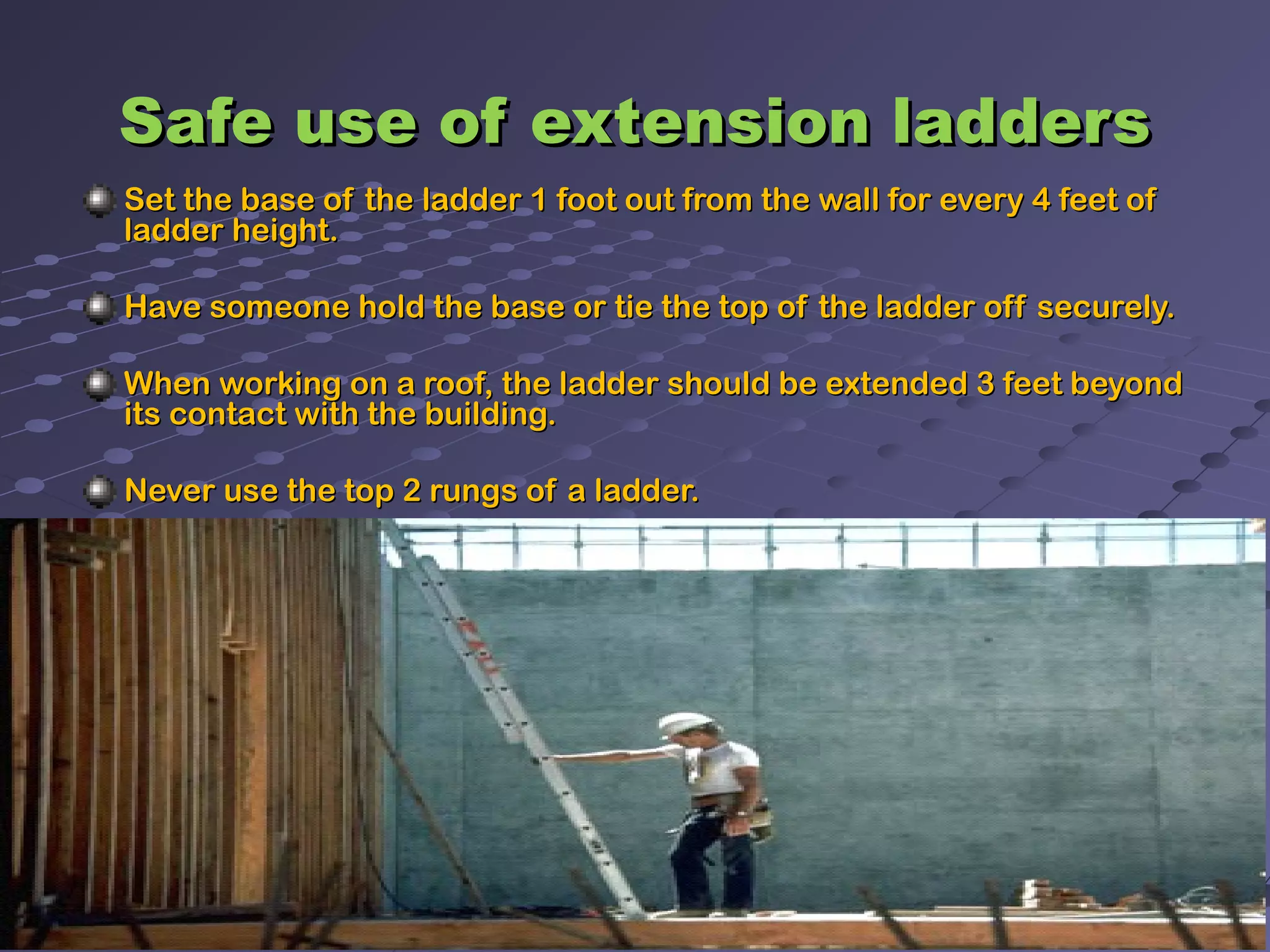 Safe use of extension ladders

Set the base of the ladder 1 foot out from the wall for every 4 feet of ladder height.

Have someone hold the base or tie the top of the ladder off securely.

When working on a roof, the ladder should be extended 3 feet beyond its contact with the building.

Never use the top 2 rungs of a ladder.